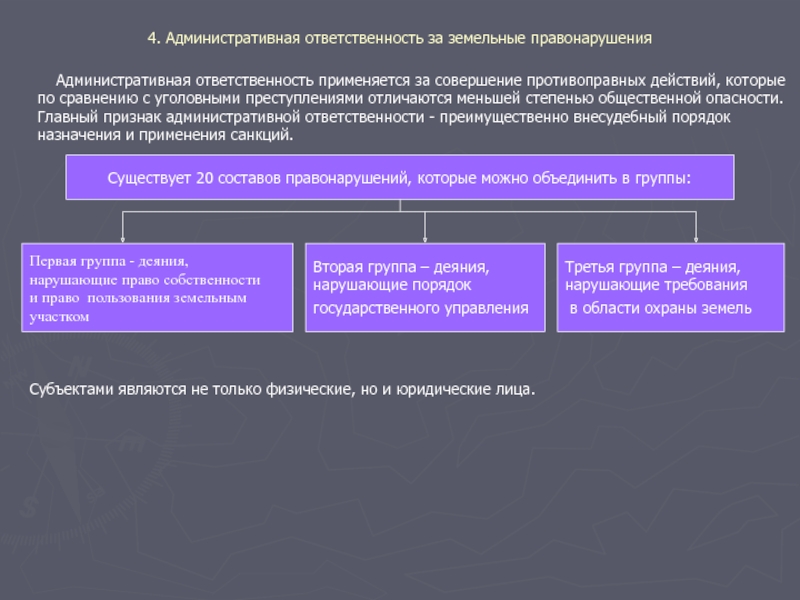 4. Административная ответственность за земельные правонарушения

Административная ответственность применяется за совершение противоправных действий, которые по сравнению с уголовными преступлениями отличаются меньшей степенью общественной опасности. Главный признак административной ответственности - преимущественно внесудебный порядок назначения и применения санкций.

Существует 20 составов правонарушений, которые можно объединить в группы:

Первая группа - деяния, нарушающие право собственности и право пользования земельным участком

Вторая группа – деяния, нарушающие порядок государственного управления

Третья группа – деяния, нарушающие требования в области охраны земель

Субъектами являются не только физические, но и юридические лица.